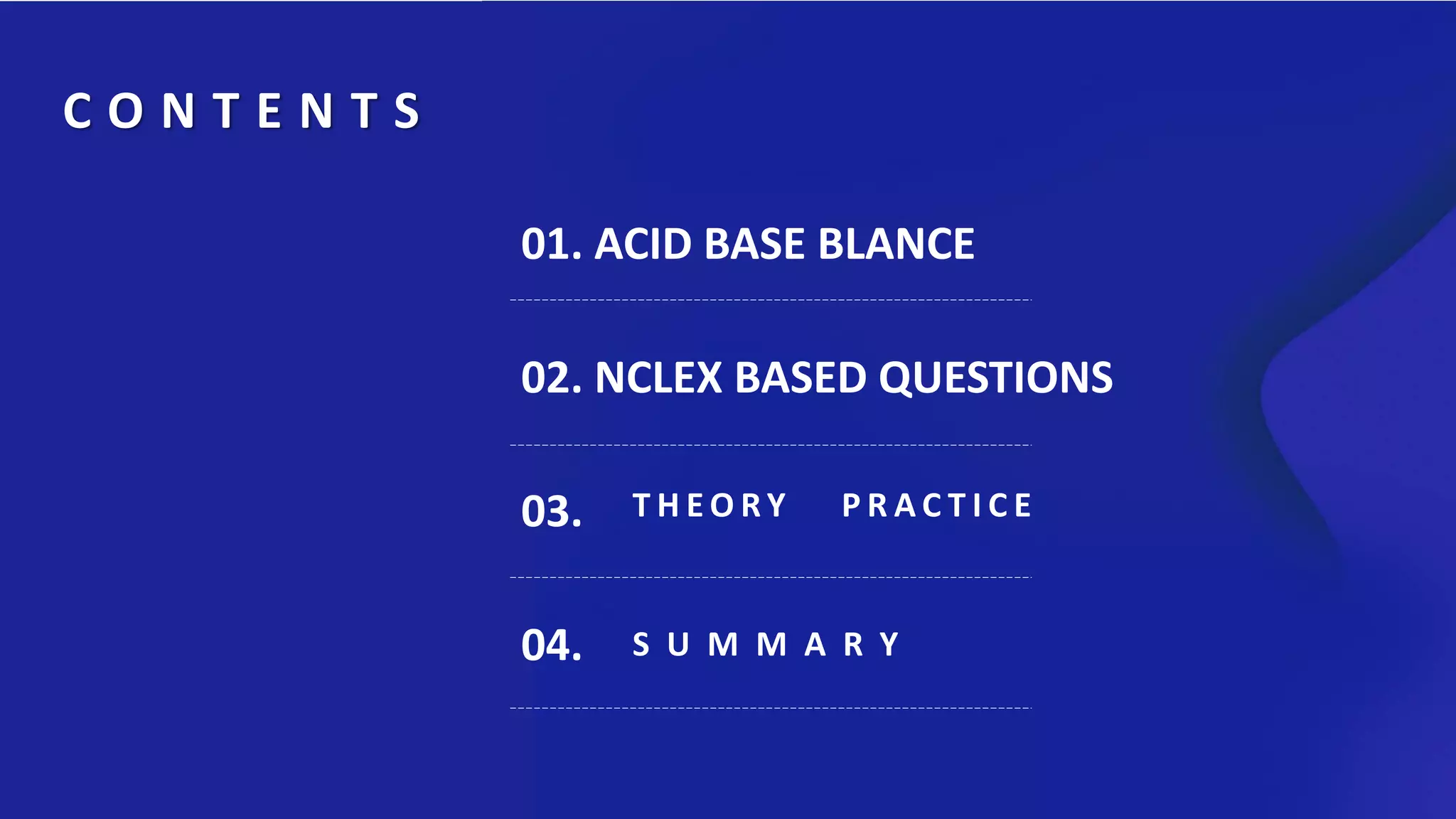 CONTENTS

01. ACID BASE BLANCE

02. NCLEX BASED QUESTIONS

03. THEORY PRACTICE

04. SUMMARY